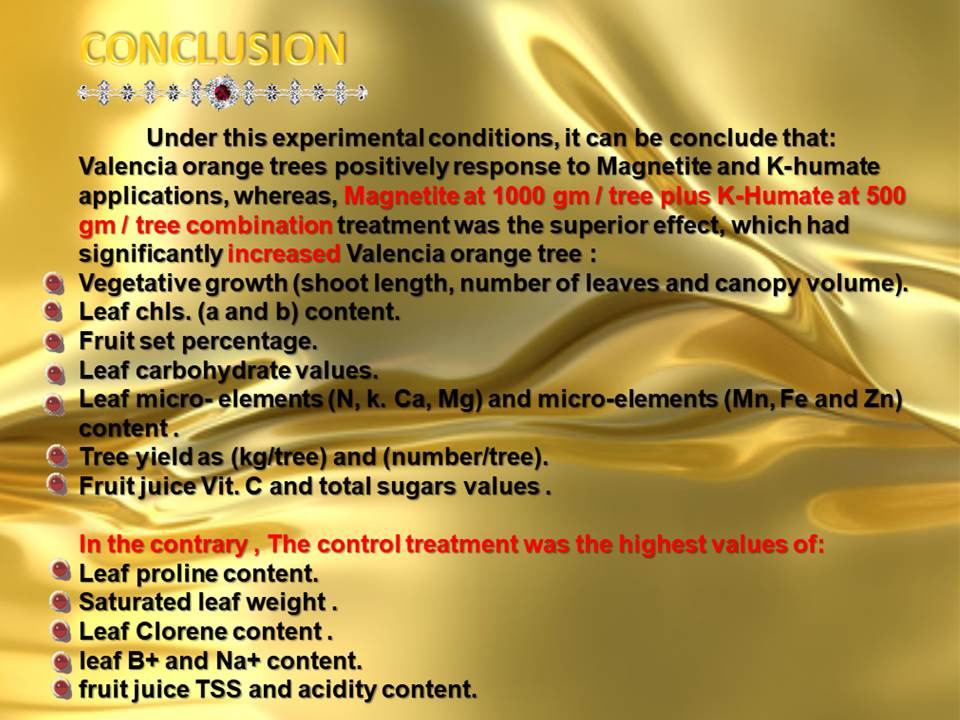 CONCLUSION

Under this experimental conditions, it can be conclude that: Valencia orange trees positively response to Magnetite and K-humate applications, whereas, Magnetite at 1000 gm / tree plus K-Humate at 500 gm / tree combination treatment was the superior effect, which had significantly increased Valencia orange tree :

Vegetative growth (shoot length, number of leaves and canopy volume).
Leaf chls. (a and b) content.
Fruit set percentage.
Leaf carbohydrate values.
Leaf micro- elements (N, k. Ca, Mg) and micro-elements (Mn, Fe and Zn) content .
Tree yield as (kg/tree) and (number/tree).
Fruit juice Vit. C and total sugars values .

In the contrary , The control treatment was the highest values of:
Leaf proline content.
Saturated leaf weight .
Leaf Clorene content .
leaf B+ and Na+ content.
fruit juice TSS and acidity content.